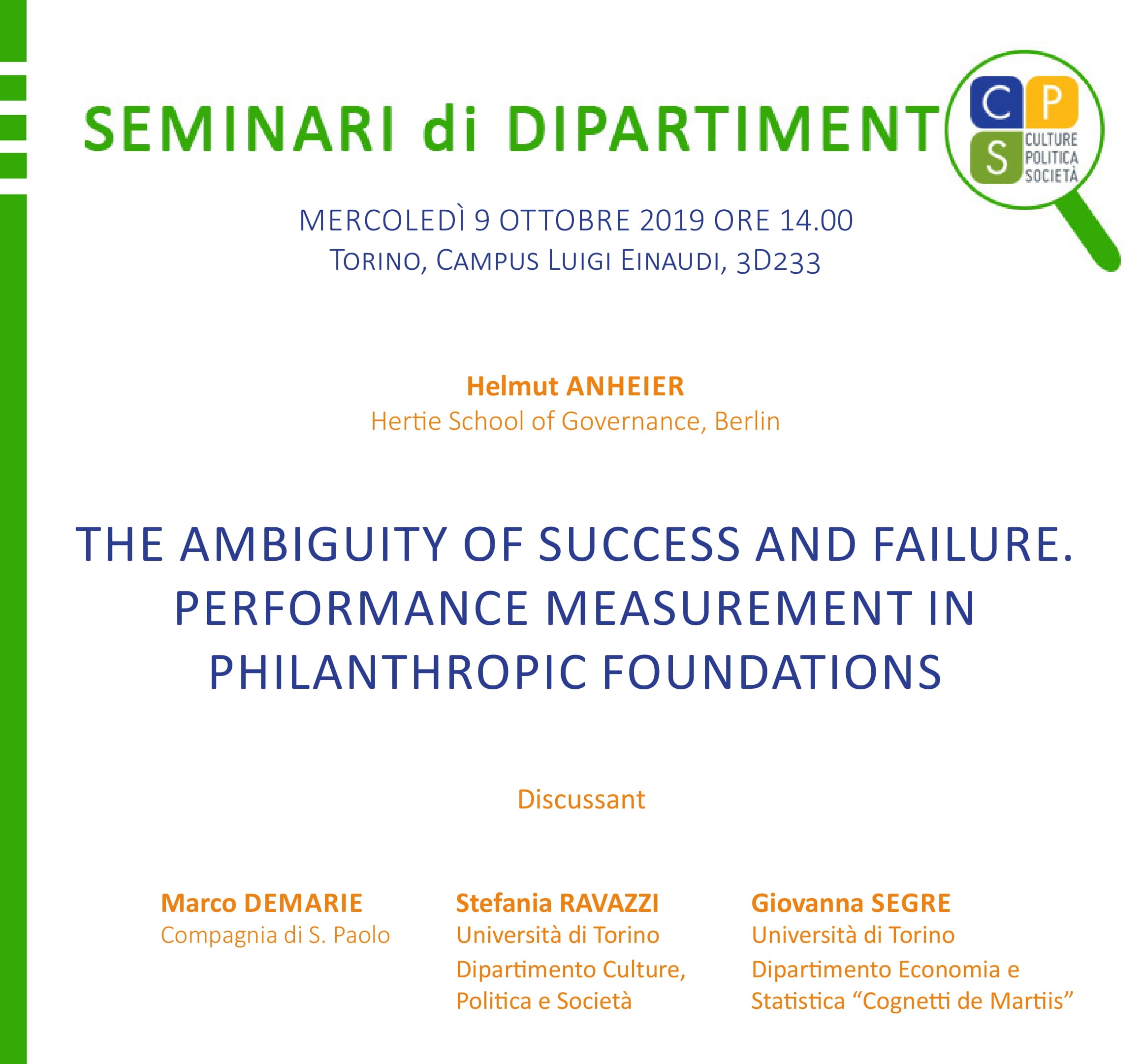 SEMINARI di DIPARTIMENT

C P S CULTURE POLITICA SOCIETÀ

MERCOLEDÌ 9 OTTOBRE 2019 ORE 14.00
TORINO, CAMPUS LUIGI EINAUDI, 3D233

Helmut ANHEIER
Hertie School of Governance, Berlin

THE AMBIGUITY OF SUCCESS AND FAILURE. PERFORMANCE MEASUREMENT IN PHILANTHROPIC FOUNDATIONS

Discussant

Marco DEMARIE
Compagnia di S. Paolo

Stefania RAVAZZI
Università di Torino
Dipartimento Culture, Politica e Società

Giovanna SEGRE
Università di Torino
Dipartimento Economia e Statistica “Cognetti de Martiis”